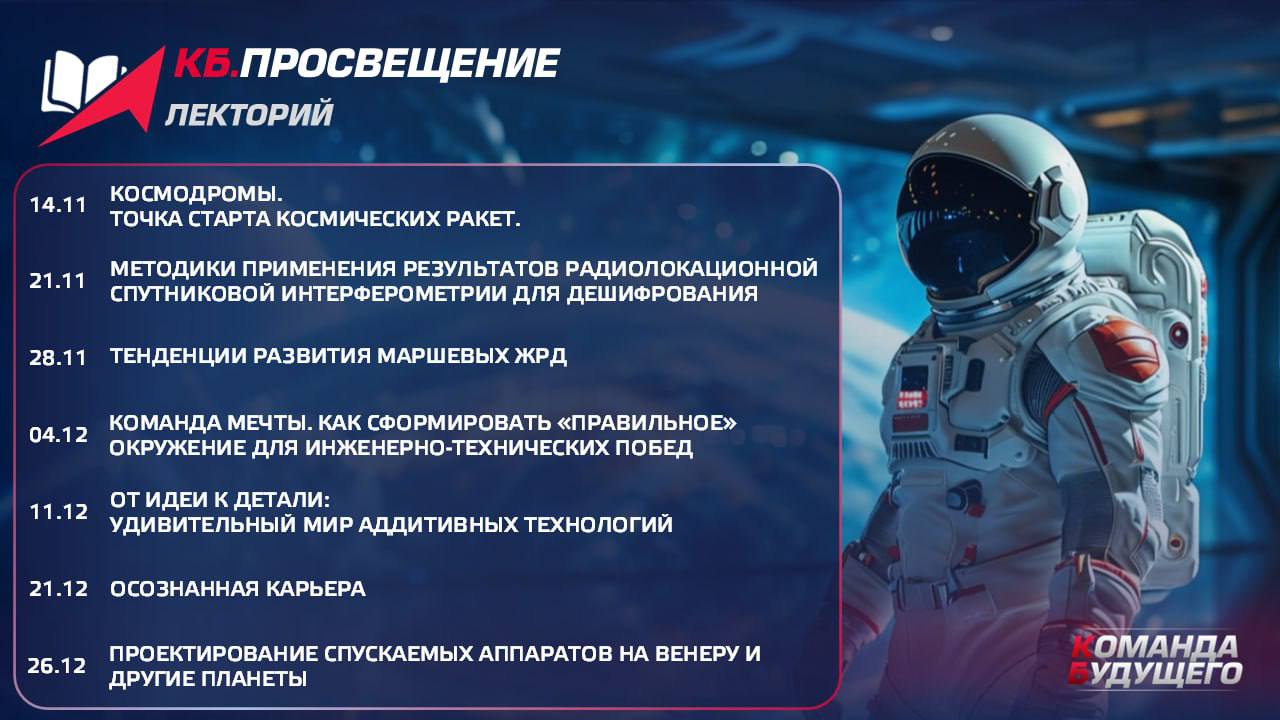 КБ.ПРОСВЕЩЕНИЕ
ЛЕКТОРИЙ

14.11 КОСМОДРОМЫ.
ТОЧКА СТАРТА КОСМИЧЕСКИХ РАКЕТ.

21.11 МЕТОДИКИ ПРИМЕНЕНИЯ РЕЗУЛЬТАТОВ РАДИОЛОКАЦИОННОЙ СПУТНИКОВОЙ ИНТЕРФЕРОМЕТРИИ ДЛЯ ДЕШИФРОВАНИЯ

28.11 ТЕНДЕНЦИИ РАЗВИТИЯ МАРШЕВЫХ ЖРД

04.12 КОМАНДА МЕЧТЫ. КАК СФОРМИРОВАТЬ «ПРАВИЛЬНОЕ» ОКРУЖЕНИЕ ДЛЯ ИНЖЕНЕРНО-ТЕХНИЧЕСКИХ ПОБЕД

11.12 ОТ ИДЕИ К ДЕТАЛИ:
УДИВИТЕЛЬНЫЙ МИР АДДИТИВНЫХ ТЕХНОЛОГИЙ

21.12 ОСОЗНАННАЯ КАРЬЕРА

26.12 ПРОЕКТИРОВАНИЕ СПУСКАЕМЫХ АППАРАТОВ НА ВЕНЕРУ И ДРУГИЕ ПЛАНЕТЫ

КОМАНДА
БУДУЩЕГО